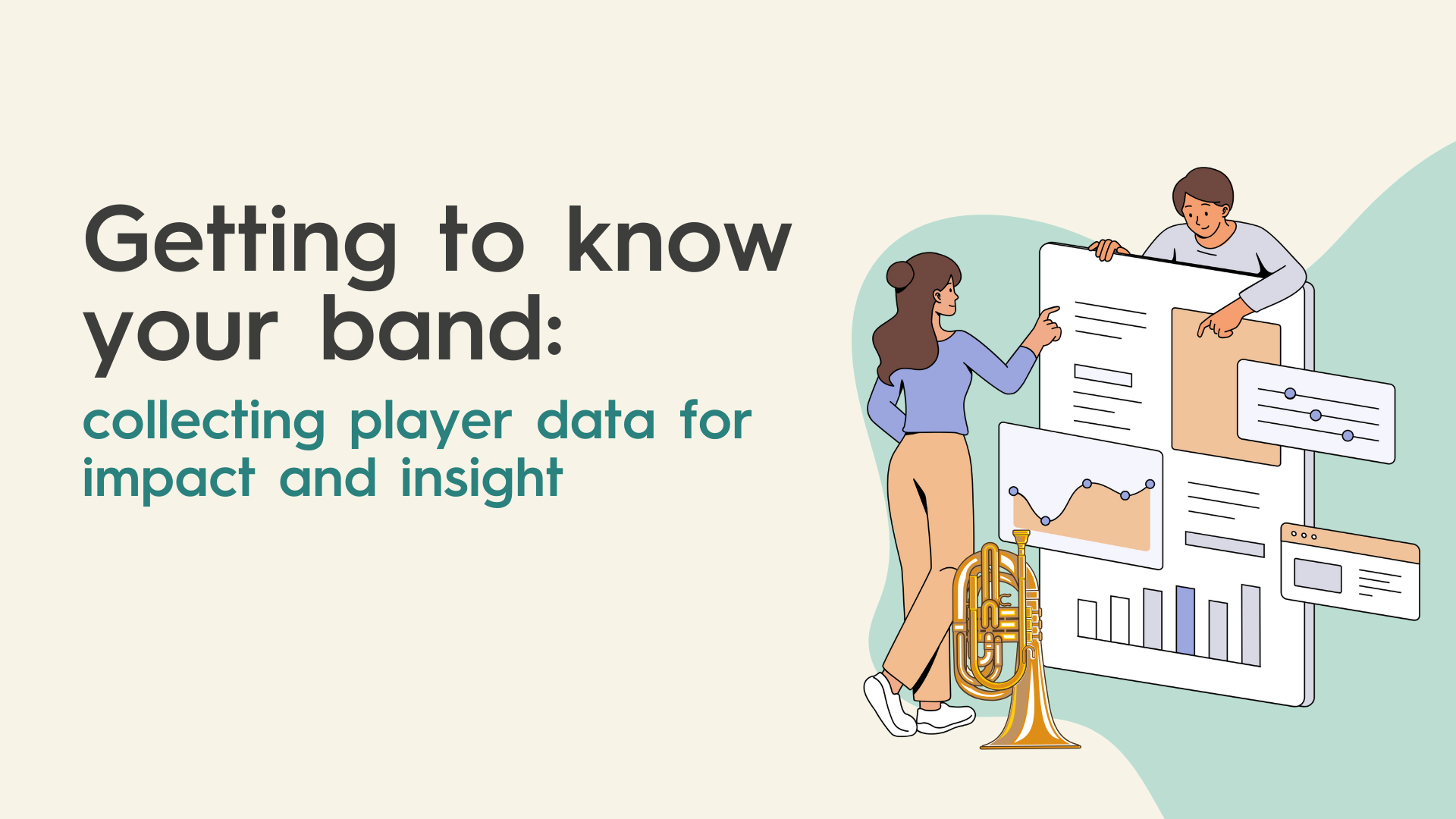 Getting to know your band:

collecting player data for impact and insight